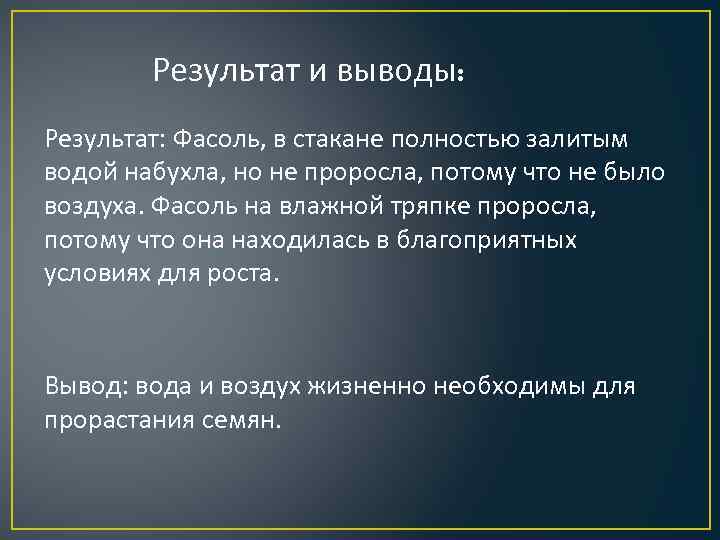 Результат и выводы:

Результат: Фасоль, в стакане полностью залитым водой набухла, но не проросла, потому что не было воздуха. Фасоль на влажной тряпке проросла, потому что она находилась в благоприятных условиях для роста.

Вывод: вода и воздух жизненно необходимы для прорастания семян.